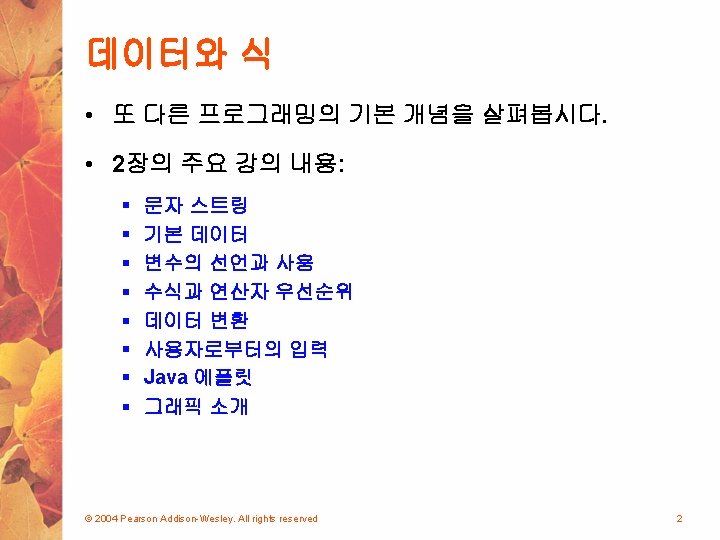 데이터와 식

• 또 다른 프로그래밍의 기본 개념을 살펴봅시다.

• 2장의 주요 강의 내용:

▪ 문자 스트링
▪ 기본 데이터
▪ 변수의 선언과 사용
▪ 수식과 연산자 우선순위
▪ 데이터 변환
▪ 사용자로부터의 입력
▪ Java 애플릿
▪ 그래픽 소개

© 2004 Pearson Addison-Wesley. All rights reserved

2